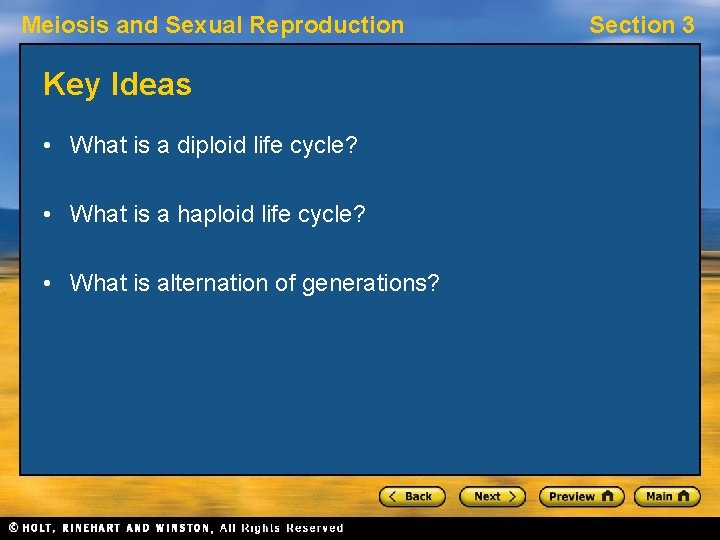 Meiosis and Sexual Reproduction Section 3

Key Ideas

• What is a diploid life cycle?

• What is a haploid life cycle?

• What is alternation of generations?

< Back Next > Preview Main

© HOLT, RINEHART AND WINSTON, All Rights Reserved